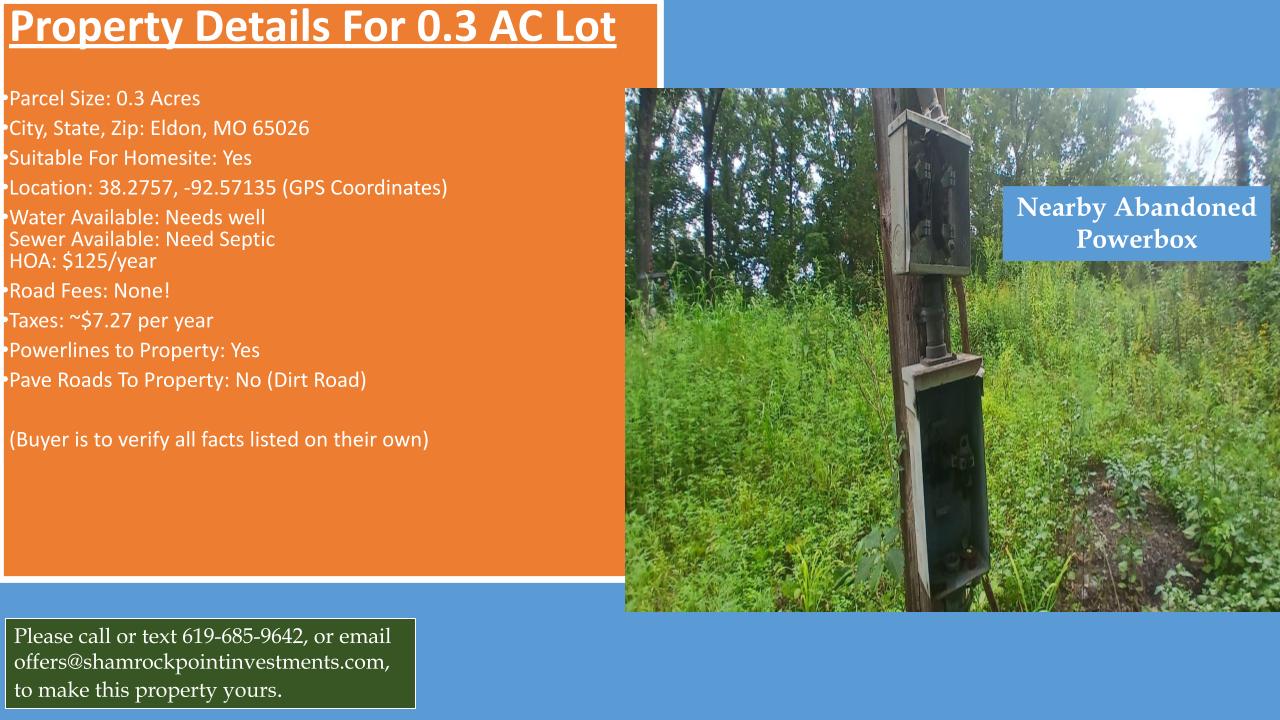 Property Details For 0.3 AC Lot

•Parcel Size: 0.3 Acres
•City, State, Zip: Eldon, MO 65026
•Suitable For Homesite: Yes
•Location: 38.2757, -92.57135 (GPS Coordinates)
•Water Available: Needs well
Sewer Available: Need Septic
HOA: $125/year
•Road Fees: None!
•Taxes: ~$7.27 per year
•Powerlines to Property: Yes
•Pave Roads To Property: No (Dirt Road)

(Buyer is to verify all facts listed on their own)

Nearby Abandoned Powerbox

Please call or text 619-685-9642, or email offers@shamrockpointinvestments.com, to make this property yours.